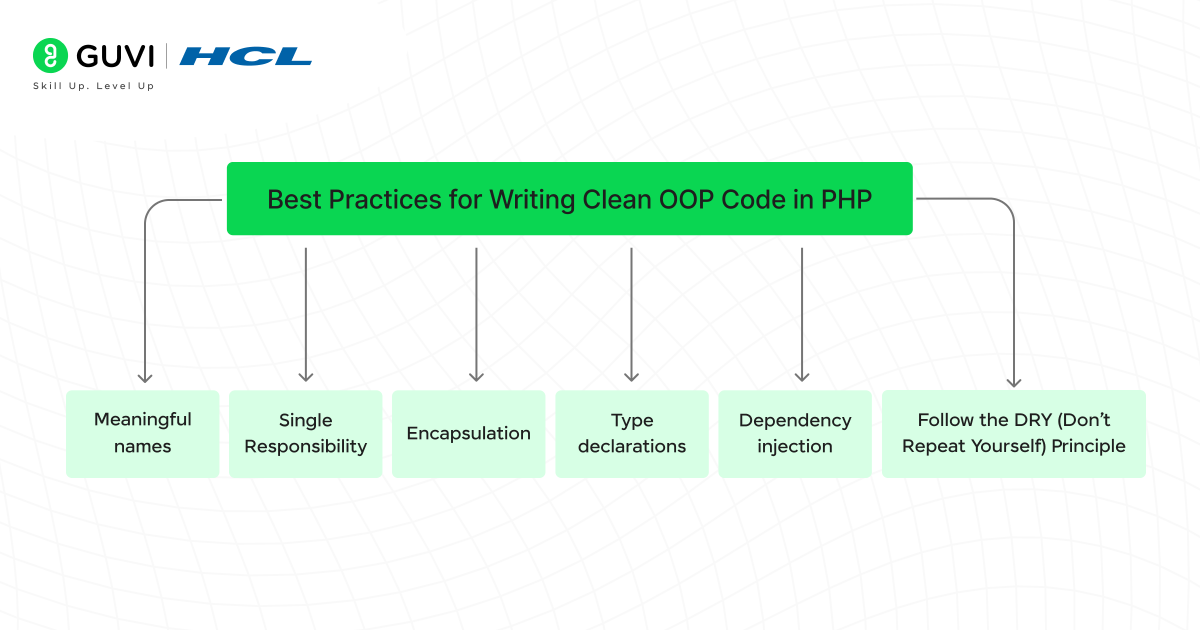 GUVI | HCL
Skill Up. Level Up

Best Practices for Writing Clean OOP Code in PHP

Meaningful names

Single Responsibility

Encapsulation

Type declarations

Dependency injection

Follow the DRY (Don't Repeat Yourself) Principle